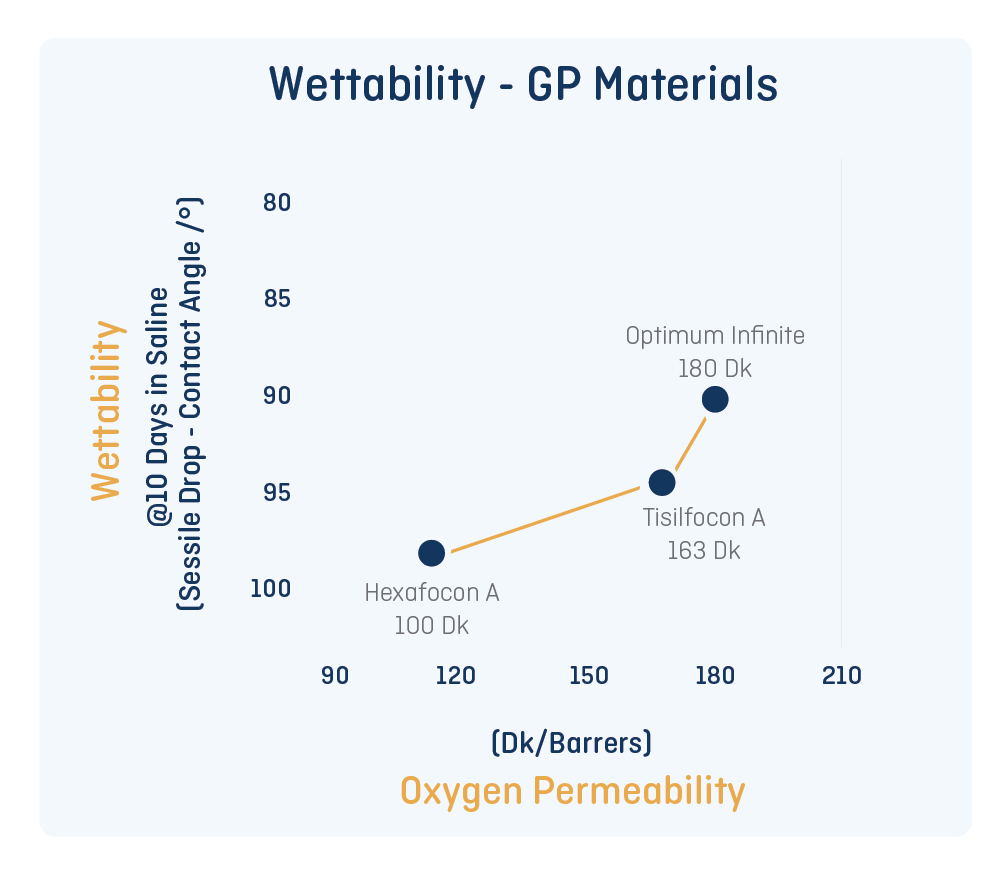 Wettability - GP Materials

Wettability
@10 Days in Saline
(Sessile Drop - Contact Angle /°)

80
85
90
95
100

Optimum Infinite
180 Dk

Tisilfocon A
163 Dk

Hexafocon A
100 Dk

90
120
150
180
210

(Dk/Barrers)
Oxygen Permeability